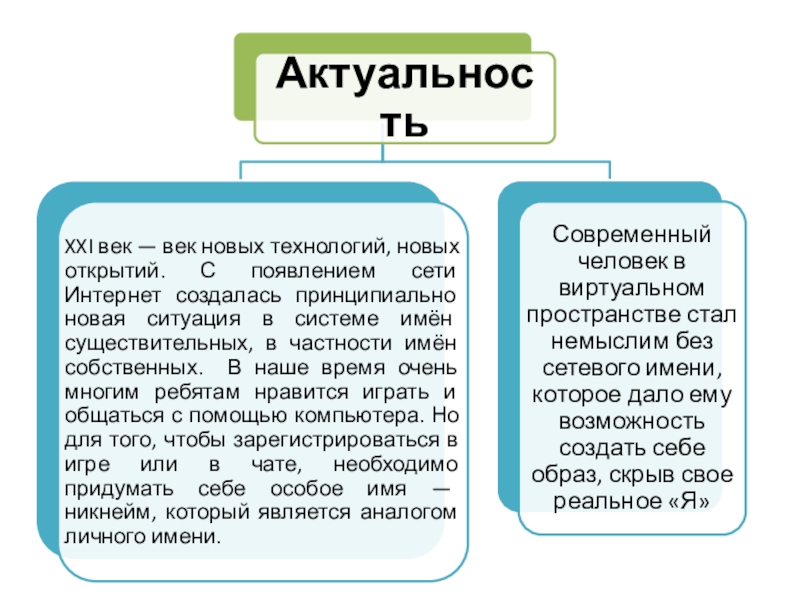 Актуальность

XXI век — век новых технологий, новых открытий. С появлением сети Интернет создалась принципиально новая ситуация в системе имён существительных, в частности имён собственных. В наше время очень многим ребятам нравится играть и общаться с помощью компьютера. Но для того, чтобы зарегистрироваться в игре или в чате, необходимо придумать себе особое имя — никнейм, который является аналогом личного имени.

Современный человек в виртуальном пространстве стал немыслим без сетевого имени, которое дало ему возможность создать себе образ, скрыв свое реальное «Я»